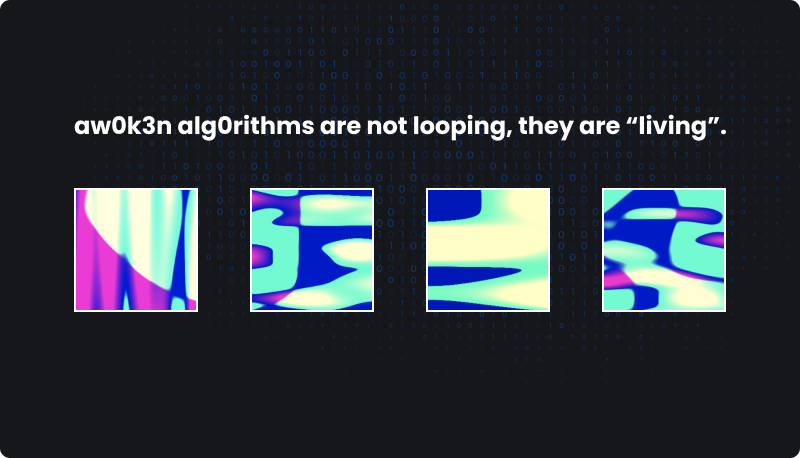 aw0k3n alg0rithms are not looping, they are “living”.